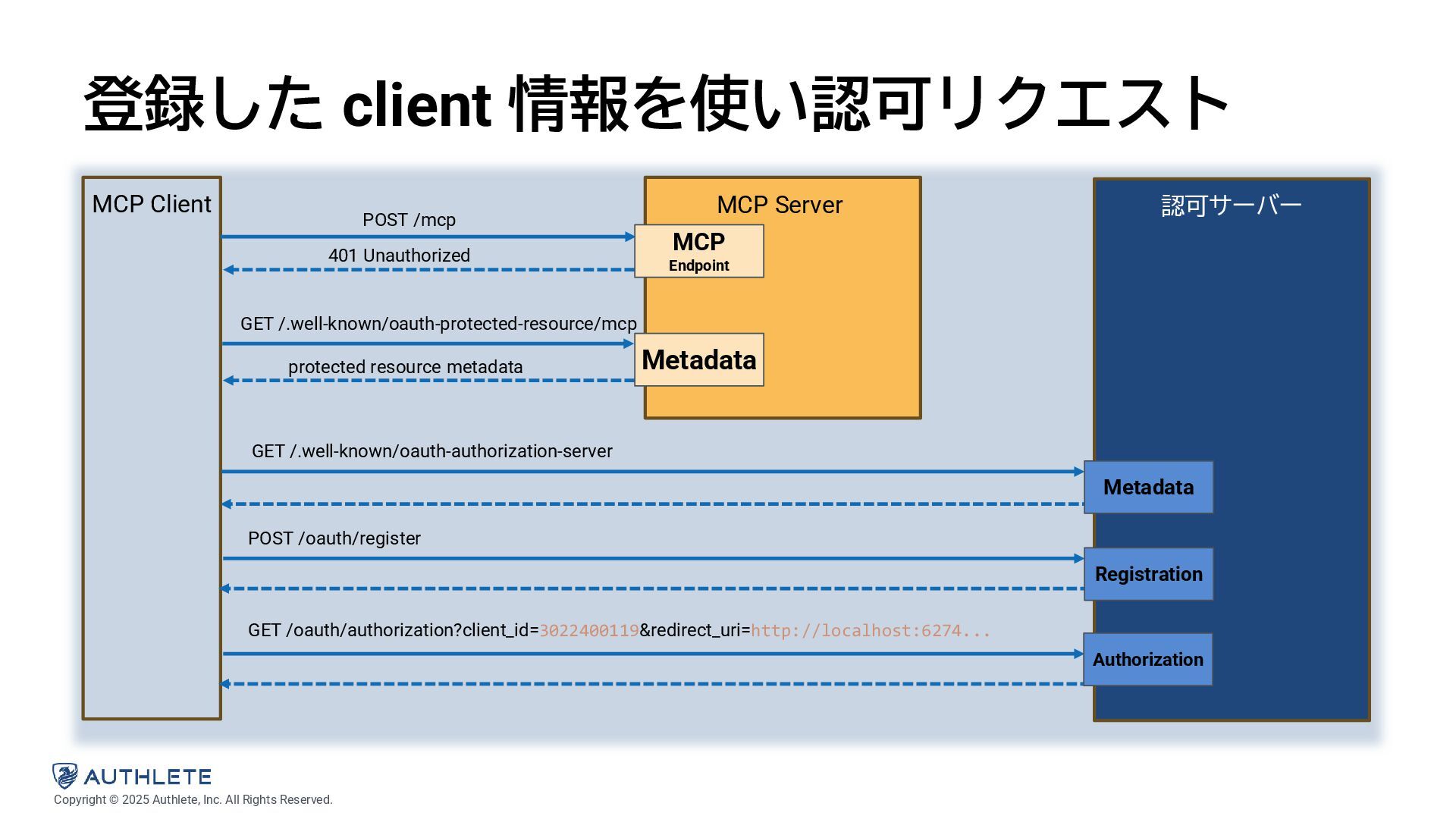 登録した client 情報を使い認可リクエスト

MCP Client

MCP Server

認可サーバー

POST /mcp

401 Unauthorized

MCP
Endpoint

GET /.well-known/oauth-protected-resource/mcp

protected resource metadata

Metadata

GET /.well-known/oauth-authorization-server

Metadata

POST /oauth/register

Registration

GET /oauth/authorization?client_id=3022400119&redirect_uri=http://localhost:6274...

Authorization

AUTHLETE
Copyright © 2025 Authlete, Inc. All Rights Reserved.